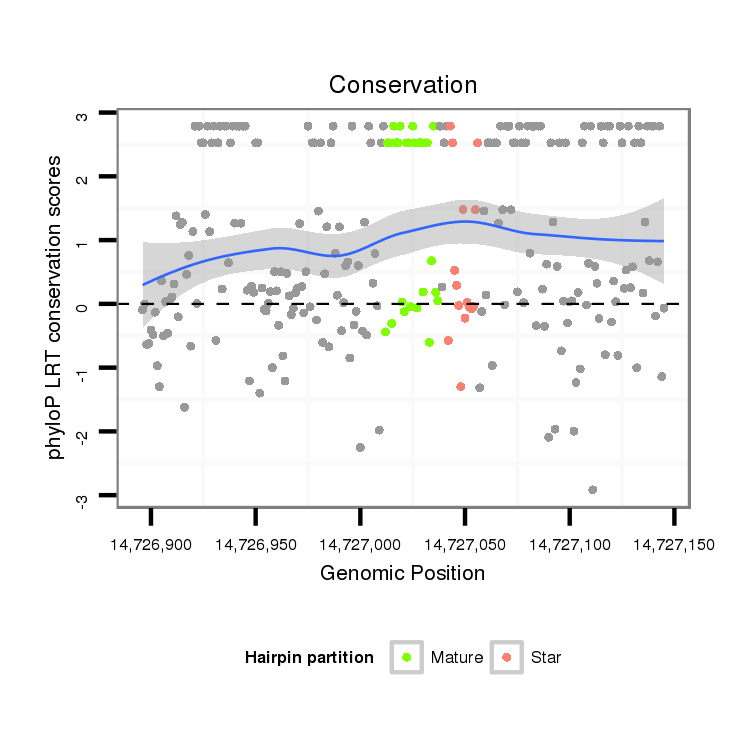 Conservation

phyloP LRT conservation scores

3
2
1
0
-1
-2
-3

14,726,900
14,726,950
14,727,000
14,727,050
14,727,100
14,727,150

Genomic Position

Hairpin partition
Mature
Star